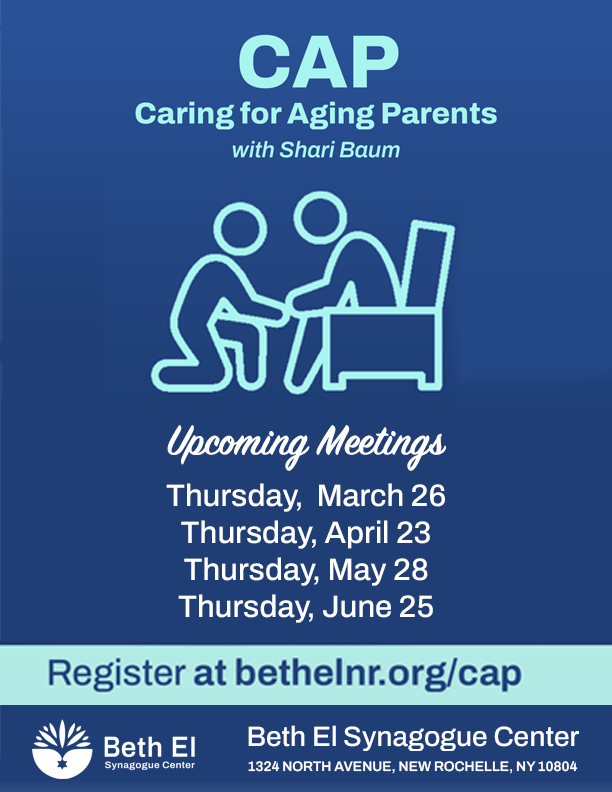 CAP
Caring for Aging Parents
with Shari Baum

Upcoming Meetings
Thursday, March 26
Thursday, April 23
Thursday, May 28
Thursday, June 25

Register at bethelnr.org/cap

Beth El
Synagogue Center

Beth El Synagogue Center
1324 NORTH AVENUE, NEW ROCHELLE, NY 10804